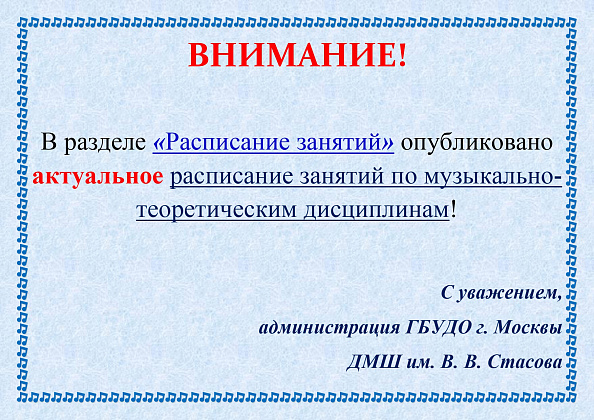 ВНИМАНИЕ!

В разделе «Расписание занятий» опубликовано актуальное расписание занятий по музыкально-теоретическим дисциплинам!

С уважением,
администрация ГБУДО г. Москвы
ДМШ им. В. В. Стасова